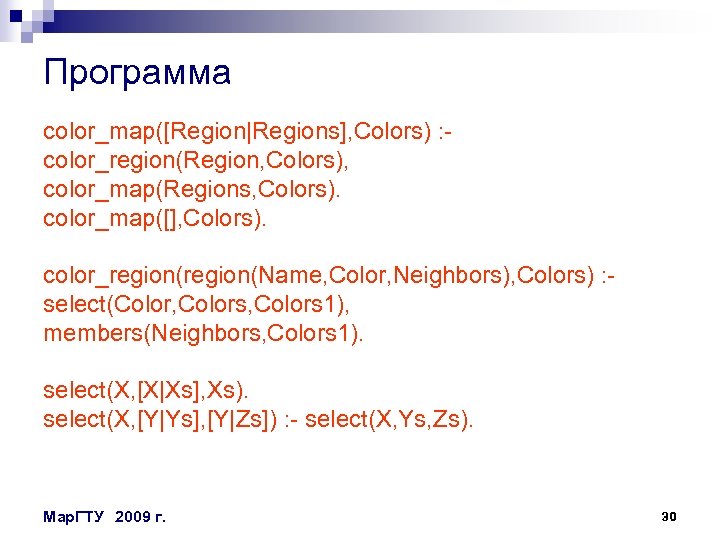 Программа

color_map([Region|Regions],Colors) :-
color_region(Region,Colors),
color_map(Regions,Colors).
color_map([],Colors).

color_region(region(Name,Color,Neighbors),Colors) :-
select(Color,Colors,Colors1),
members(Neighbors,Colors1).

select(X,[X|Xs],Xs).
select(X,[Y|Ys],[Y|Zs]) :- select(X,Ys,Zs).

МарГТУ 2009 г.

30